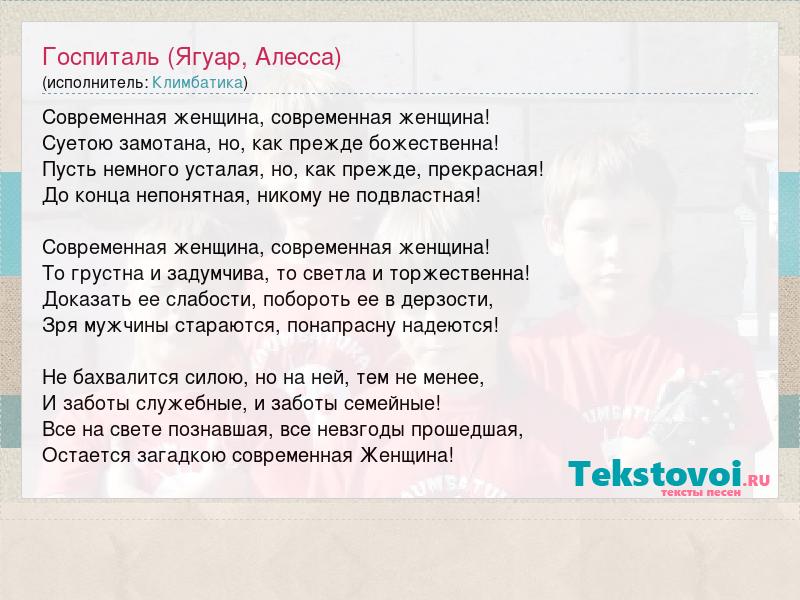 Госпиталь (Ягуар, Алесса)
(исполнитель: Климбатика)

Современная женщина, современная женщина!
Суетою замотана, но, как прежде божественна!
Пусть немного усталая, но, как прежде, прекрасная!
До конца непонятная, никому не подвластная!

Современная женщина, современная женщина!
То грустна и задумчива, то светла и торжественна!
Доказать ее слабости, побороть ее в дерзости,
Зря мужчины стараются, понапрасну надеются!

Не бахвалится силою, но на ней, тем не менее,
И заботы служебные, и заботы семейные!
Все на свете познавшая, все невзгоды прошедшая,
Остается загадкою современная Женщина!

Tekstovoi.RU
тексты песен